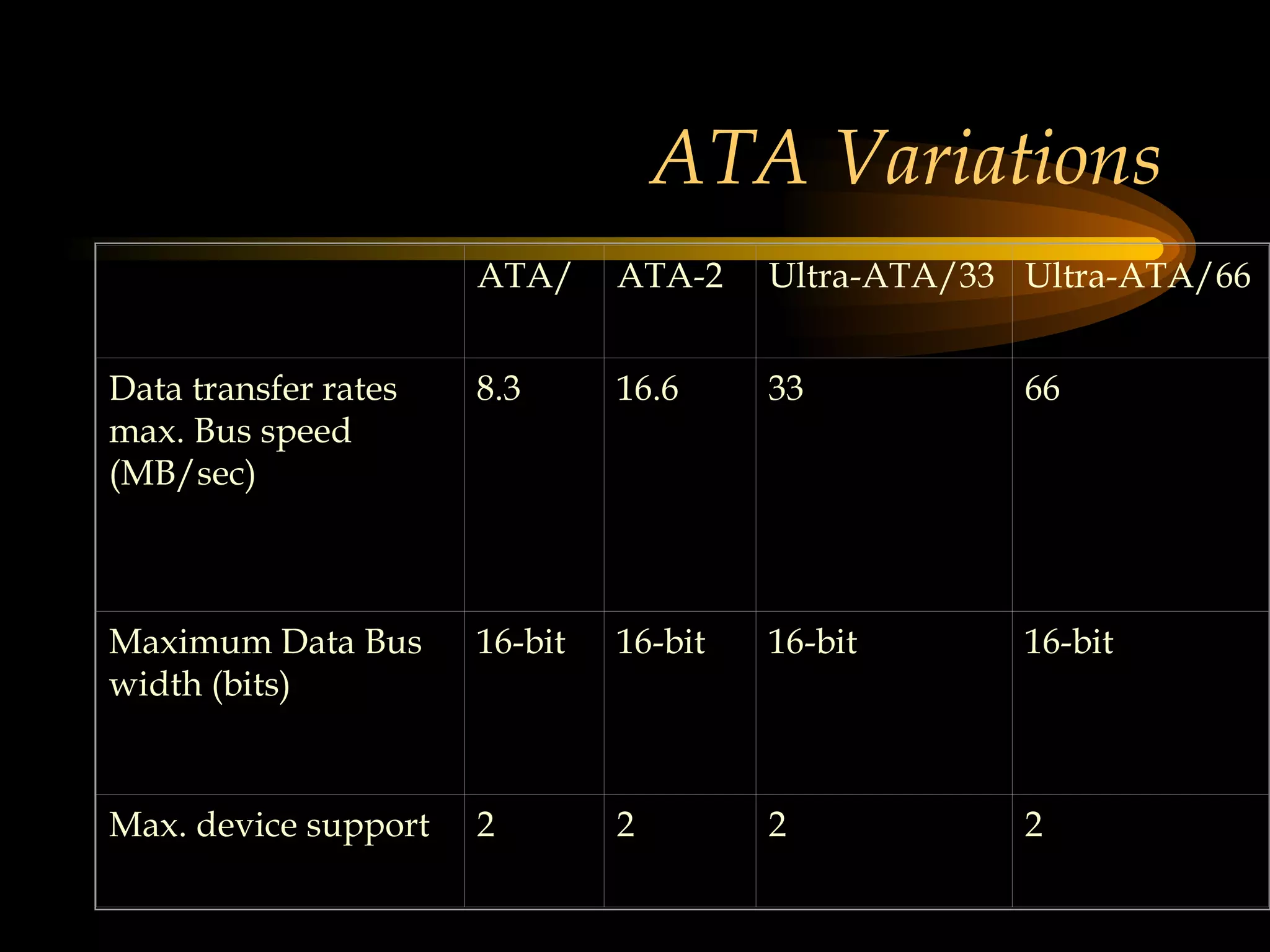 ATA Variations

| | ATA/ | ATA-2 | Ultra-ATA/33 | Ultra-ATA/66 |
|---|---|---|---|---|
| Data transfer rates max. Bus speed (MB/sec) | 8.3 | 16.6 | 33 | 66 |
| Maximum Data Bus width (bits) | 16-bit | 16-bit | 16-bit | 16-bit |
| Max. device support | 2 | 2 | 2 | 2 |